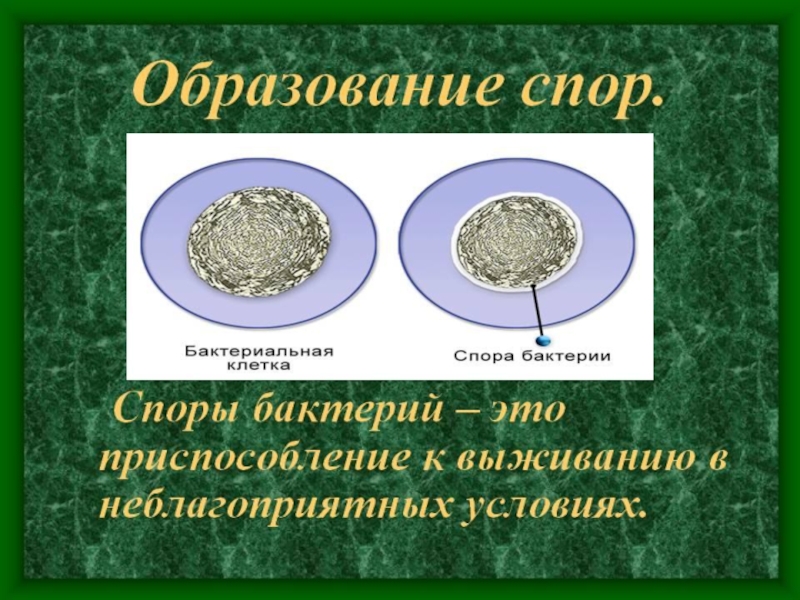 Образование спор.

Бактериальная клетка

Спора бактерии

Споры бактерий – это приспособление к выживанию в неблагоприятных условиях.